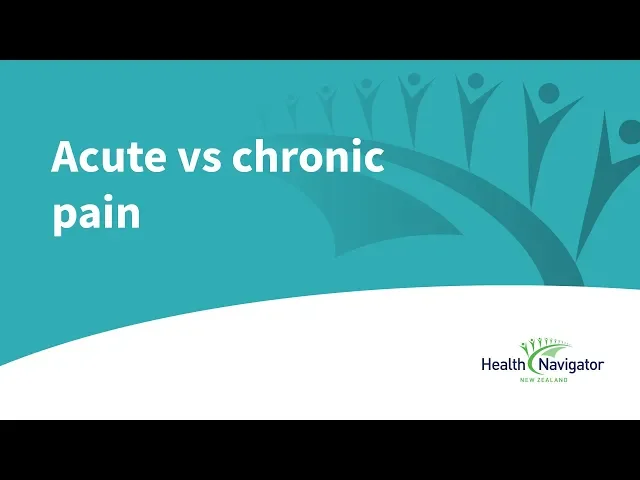 Acute vs chronic pain

Health Navigator
NEW ZEALAND